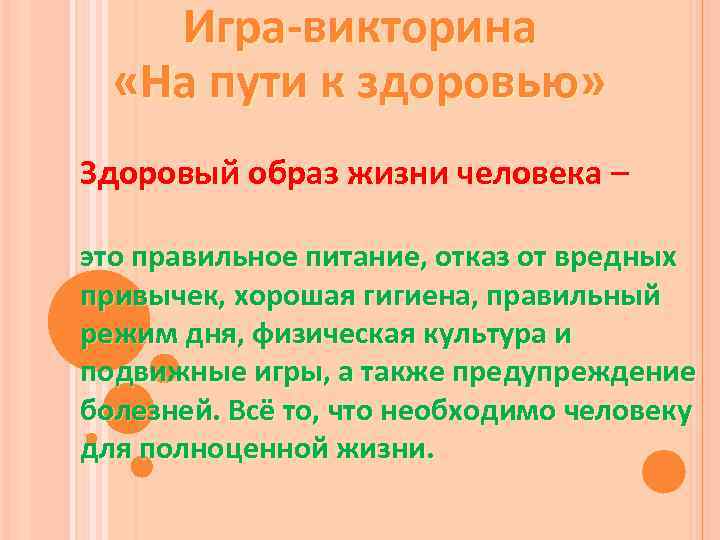 Игра-викторина
«На пути к здоровью»

Здоровый образ жизни человека –

это правильное питание, отказ от вредных привычек, хорошая гигиена, правильный режим дня, физическая культура и подвижные игры, а также предупреждение болезней. Всё то, что необходимо человеку для полноценной жизни.